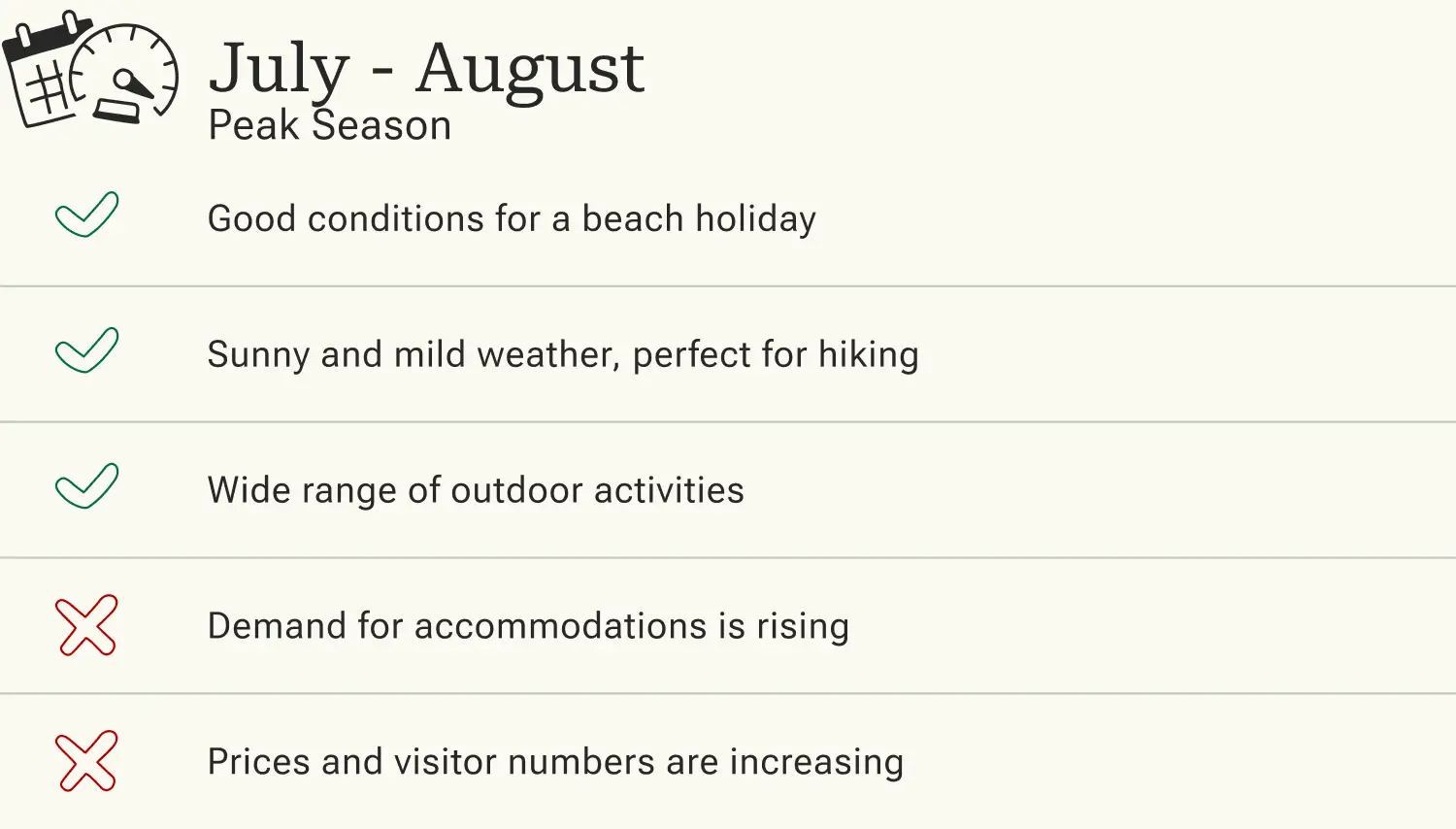 July - August
Peak Season

Good conditions for a beach holiday

Sunny and mild weather, perfect for hiking

Wide range of outdoor activities

Demand for accommodations is rising

Prices and visitor numbers are increasing